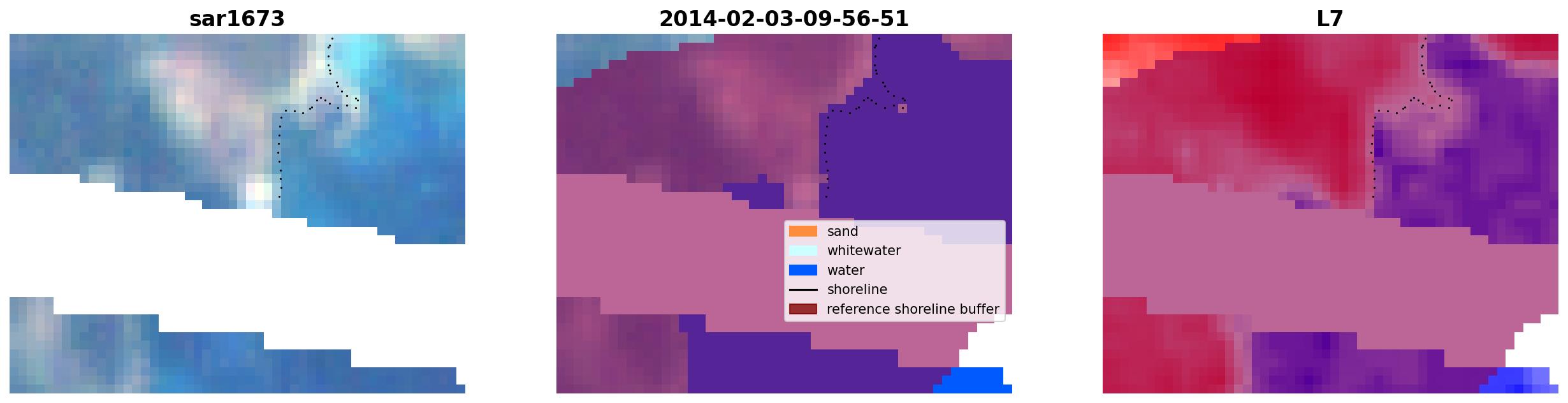 sar1673

2014-02-03-09-56-51

L7

sand
whitewater
water
shoreline
reference shoreline buffer